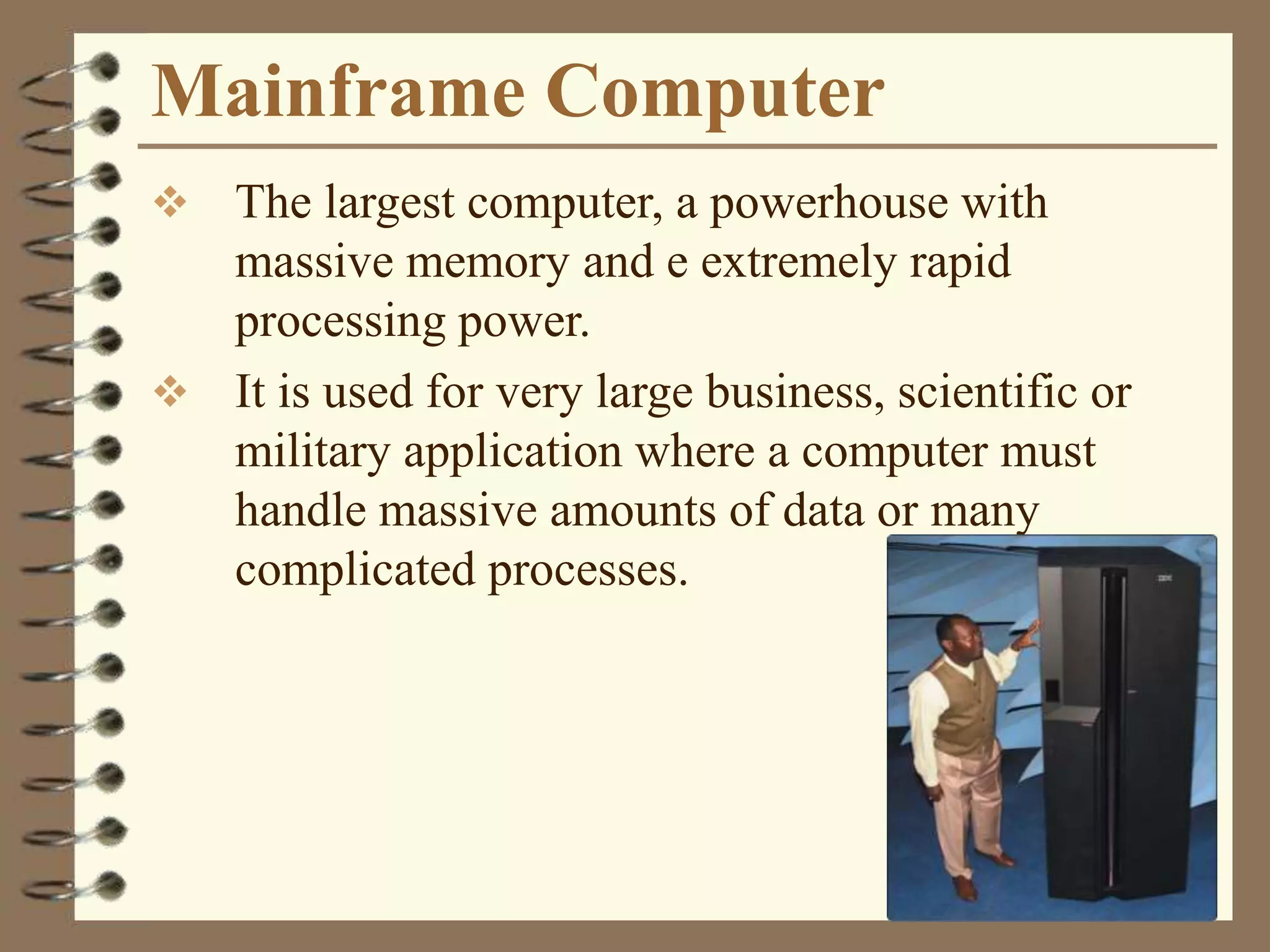 Mainframe Computer

❖ The largest computer, a powerhouse with massive memory and e extremely rapid processing power.

❖ It is used for very large business, scientific or military application where a computer must handle massive amounts of data or many complicated processes.

IBM